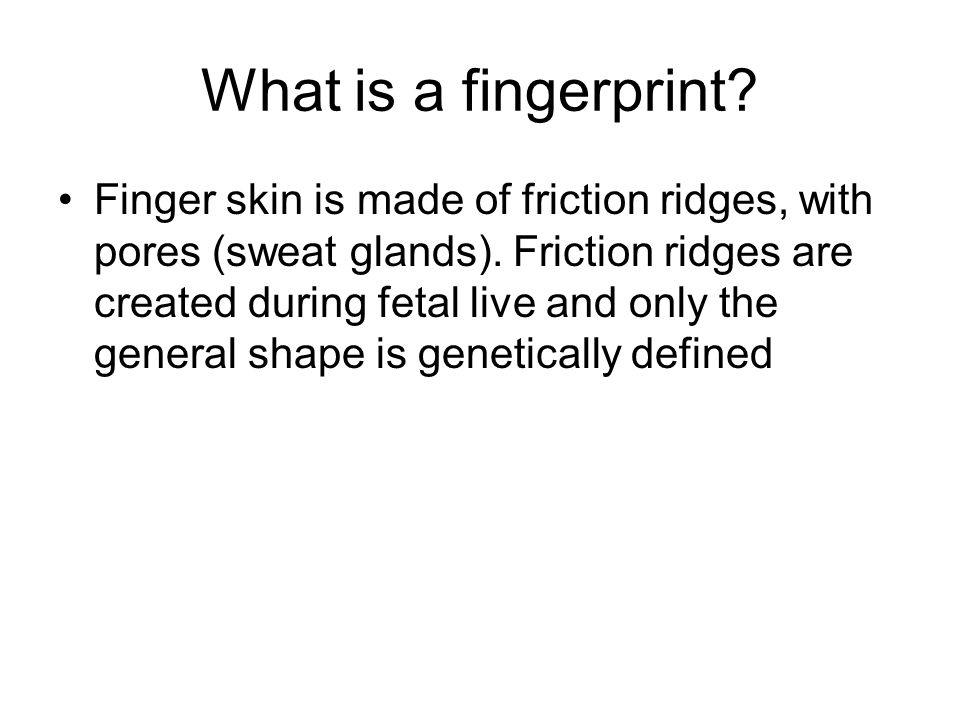 What is a fingerprint?

• Finger skin is made of friction ridges, with pores (sweat glands). Friction ridges are created during fetal live and only the general shape is genetically defined